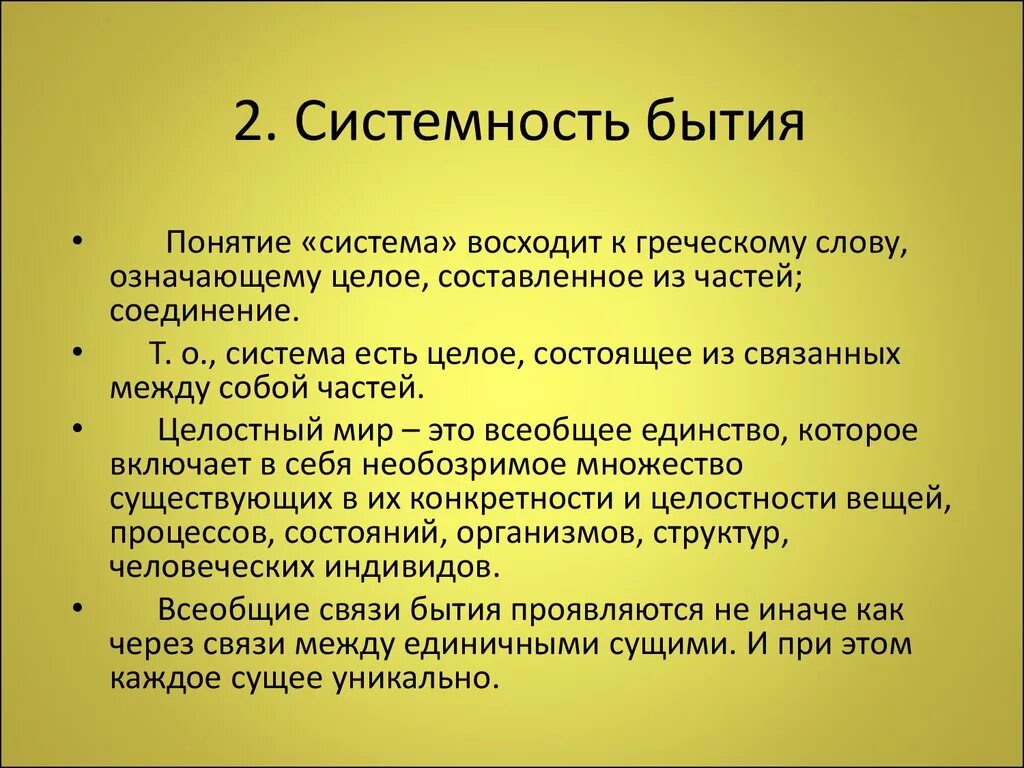 2. Системность бытия

• Понятие «система» восходит к греческому слову, означающему целое, составленное из частей; соединение.

• Т. о., система есть целое, состоящее из связанных между собой частей.

• Целостный мир – это всеобщее единство, которое включает в себя необозримое множество существующих в их конкретности и целостности вещей, процессов, состояний, организмов, структур, человеческих индивидов.

• Всеобщие связи бытия проявляются не иначе как через связи между единичными сущими. И при этом каждое сущее уникально.